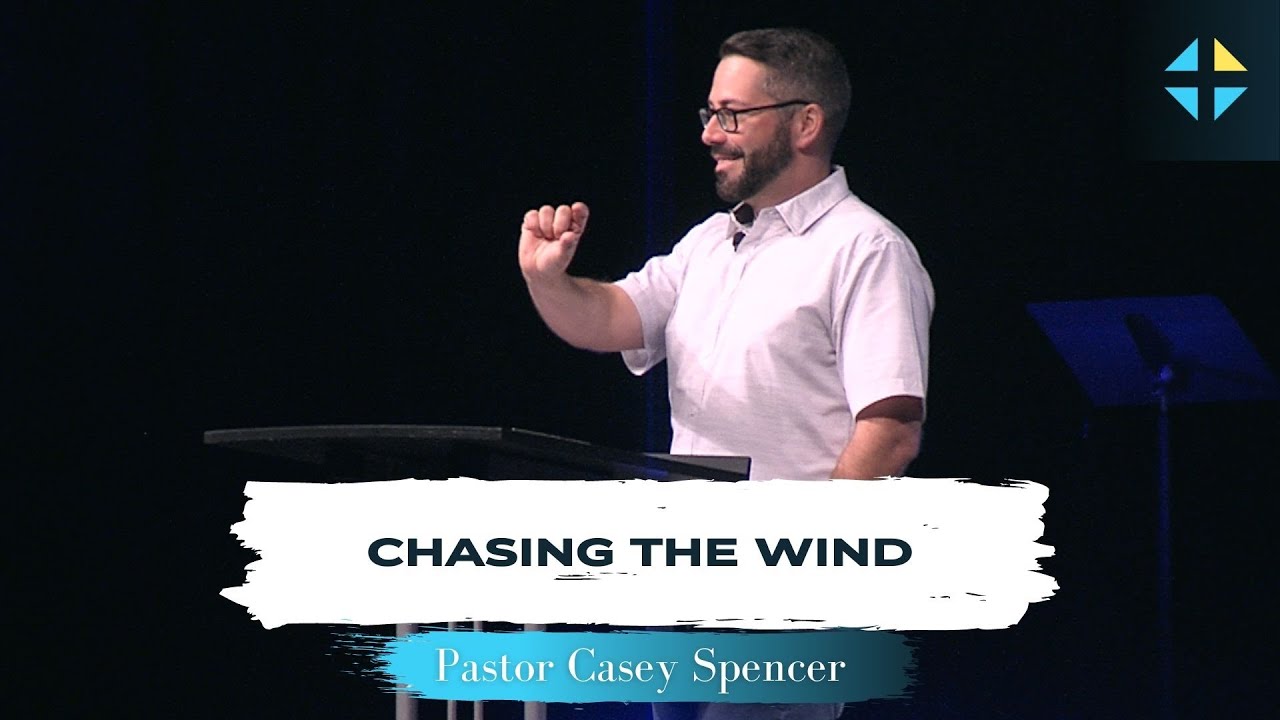 CHASING THE WIND

Pastor Casey Spencer